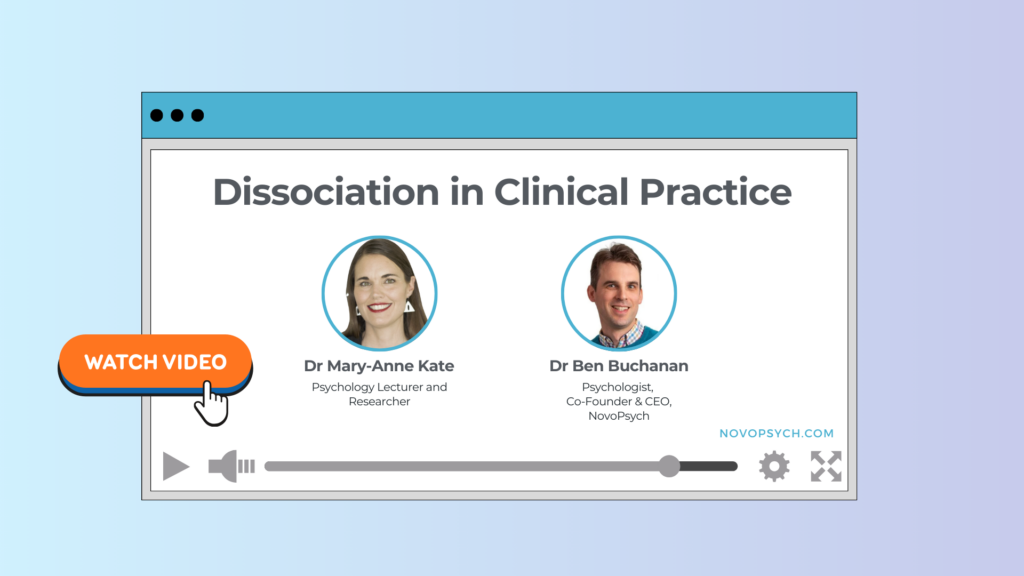 Dissociation in Clinical Practice

WATCH VIDEO

Dr Mary-Anne Kate
Psychology Lecturer and Researcher

Dr Ben Buchanan
Psychologist, Co-Founder & CEO, NovoPsych

NOVOPSYCH.COM